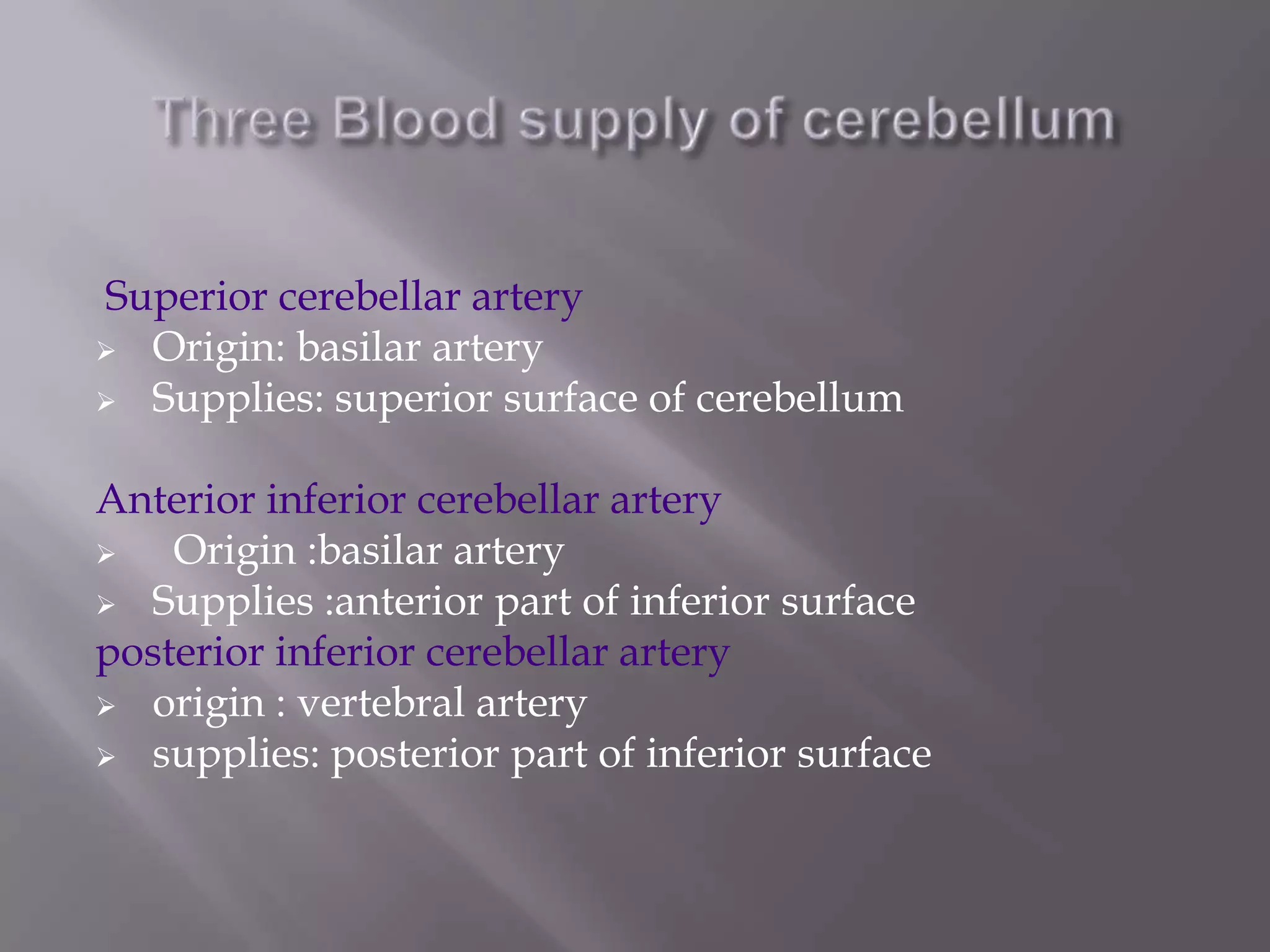 Three Blood supply of cerebellum

Superior cerebellar artery
➢ Origin: basilar artery
➢ Supplies: superior surface of cerebellum

Anterior inferior cerebellar artery
➢ Origin :basilar artery
➢ Supplies :anterior part of inferior surface
posterior inferior cerebellar artery
➢ origin : vertebral artery
➢ supplies: posterior part of inferior surface